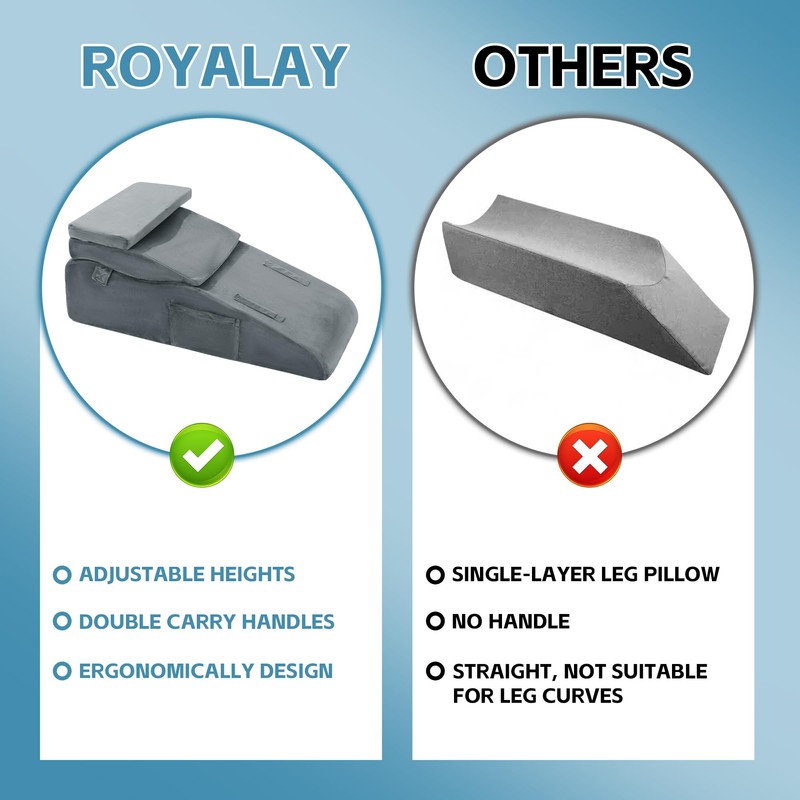 ROYALAY

ADJUSTABLE HEIGHTS

DOUBLE CARRY HANDLES

ERGONOMICALLY DESIGN

OTHERS

SINGLE-LAYER LEG PILLOW

NO HANDLE

STRAIGHT, NOT SUITABLE FOR LEG CURVES